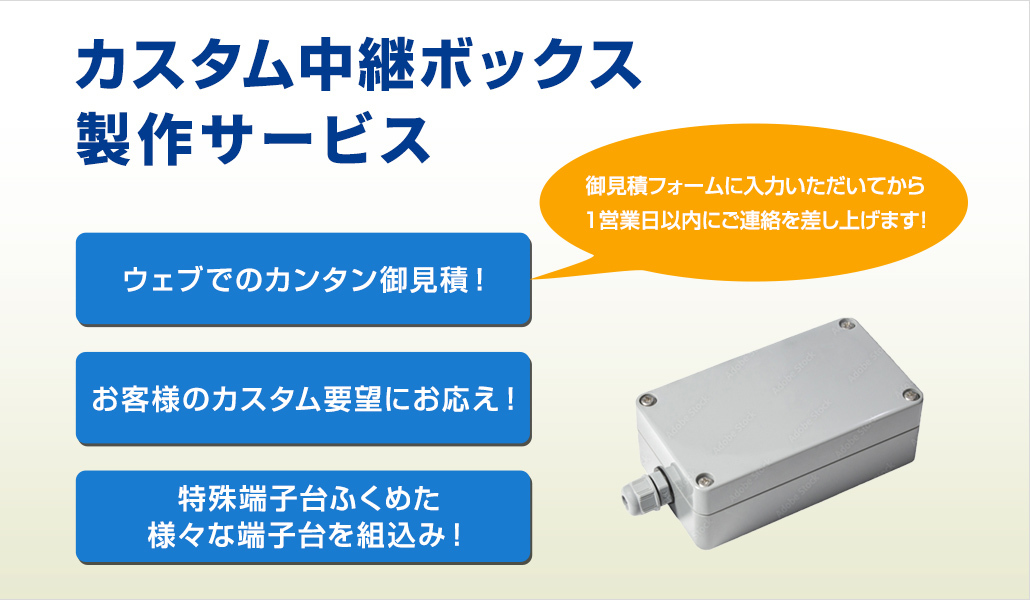 カスタム中継ボックス
製作サービス

御見積フォームに入力いただいてから
1営業日以内にご連絡を差し上げます!

ウェブでのカンタン御見積!

お客様のカスタム要望にお応え!

特殊端子台ふくめた
様々な端子台を組込み!